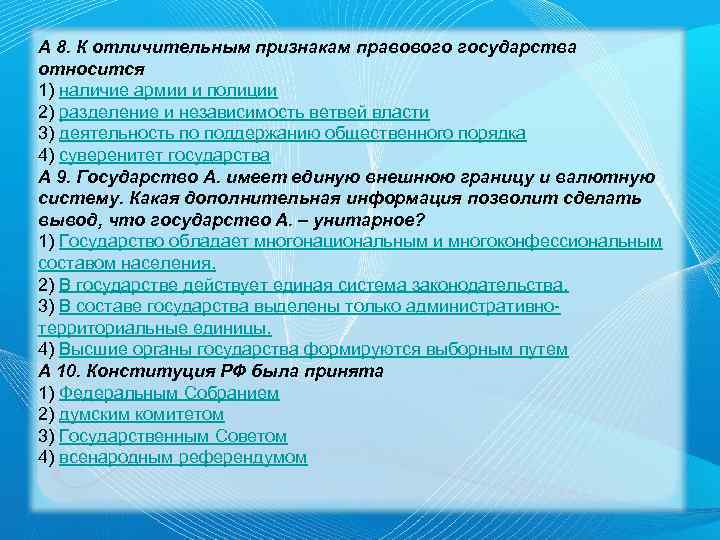 А 8. К отличительным признакам правового государства относится
1) наличие армии и полиции
2) разделение и независимость ветвей власти
3) деятельность по поддержанию общественного порядка
4) суверенитет государства
А 9. Государство А. имеет единую внешнюю границу и валютную систему. Какая дополнительная информация позволит сделать вывод, что государство А. – унитарное?
1) Государство обладает многонациональным и многоконфессиональным составом населения.
2) В государстве действует единая система законодательства.
3) В составе государства выделены только административно-территориальные единицы.
4) Высшие органы государства формируются выборным путем
А 10. Конституция РФ была принята
1) Федеральным Собранием
2) думским комитетом
3) Государственным Советом
4) всенародным референдумом